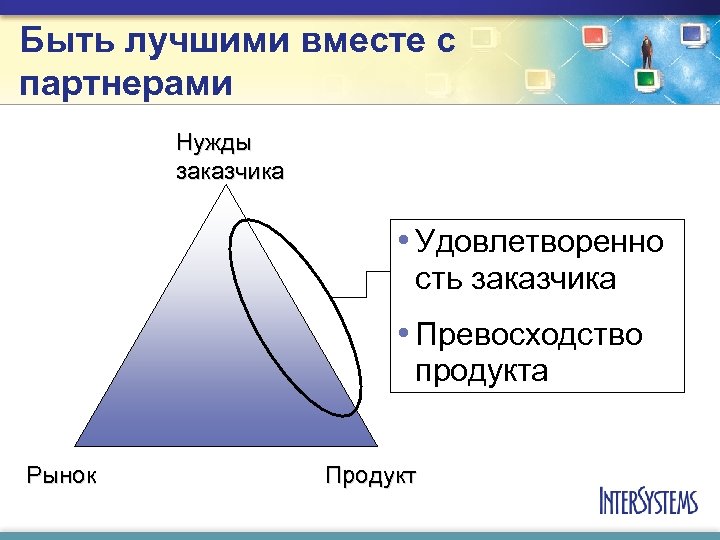 Быть лучшими вместе с партнерами

Нужды заказчика

• Удовлетворенность заказчика

• Превосходство продукта

Рынок

Продукт

INTERSYSTEMS